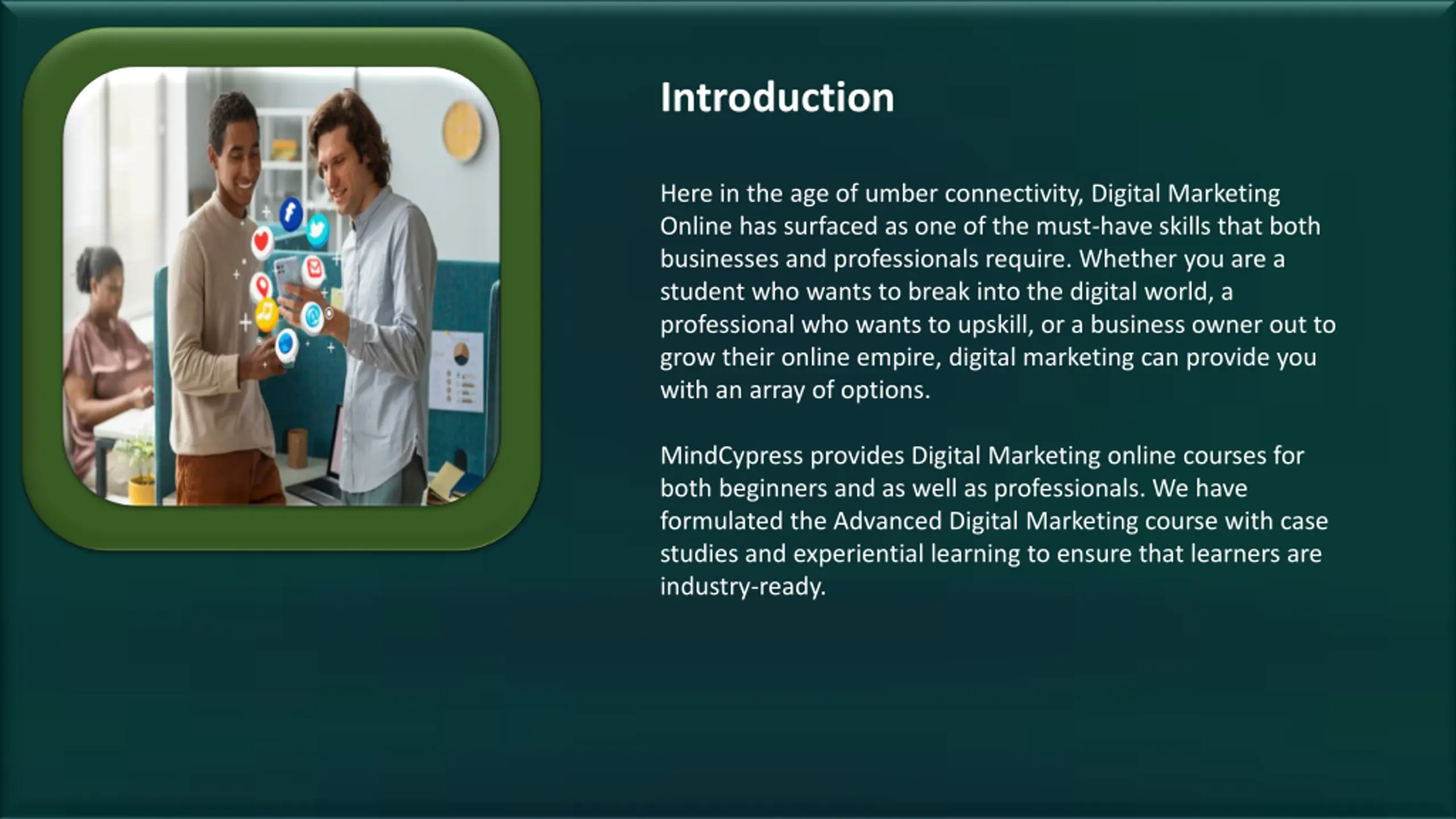 Introduction

Here in the age of umber connectivity, Digital Marketing Online has surfaced as one of the must-have skills that both businesses and professionals require. Whether you are a student who wants to break into the digital world, a professional who wants to upskill, or a business owner out to grow their online empire, digital marketing can provide you with an array of options.

MindCypress provides Digital Marketing online courses for both beginners and as well as professionals. We have formulated the Advanced Digital Marketing course with case studies and experiential learning to ensure that learners are industry-ready.